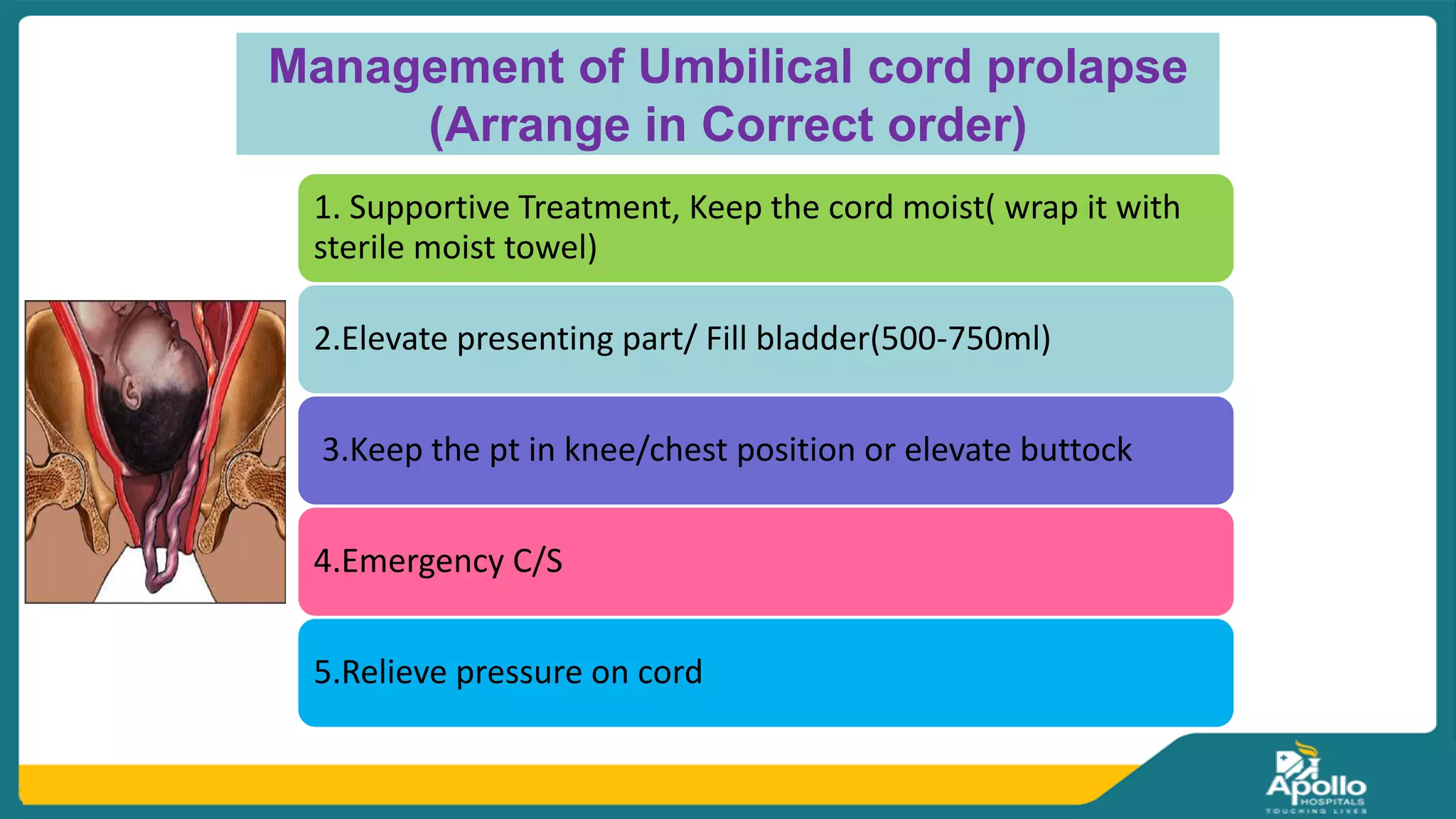 Management of Umbilical cord prolapse
(Arrange in Correct order)

1. Supportive Treatment, Keep the cord moist( wrap it with sterile moist towel)

2.Elevate presenting part/ Fill bladder(500-750ml)

3.Keep the pt in knee/chest position or elevate buttock

4.Emergency C/S

5.Relieve pressure on cord

Apollo
HOSPITALS
TOUCHING LIVES